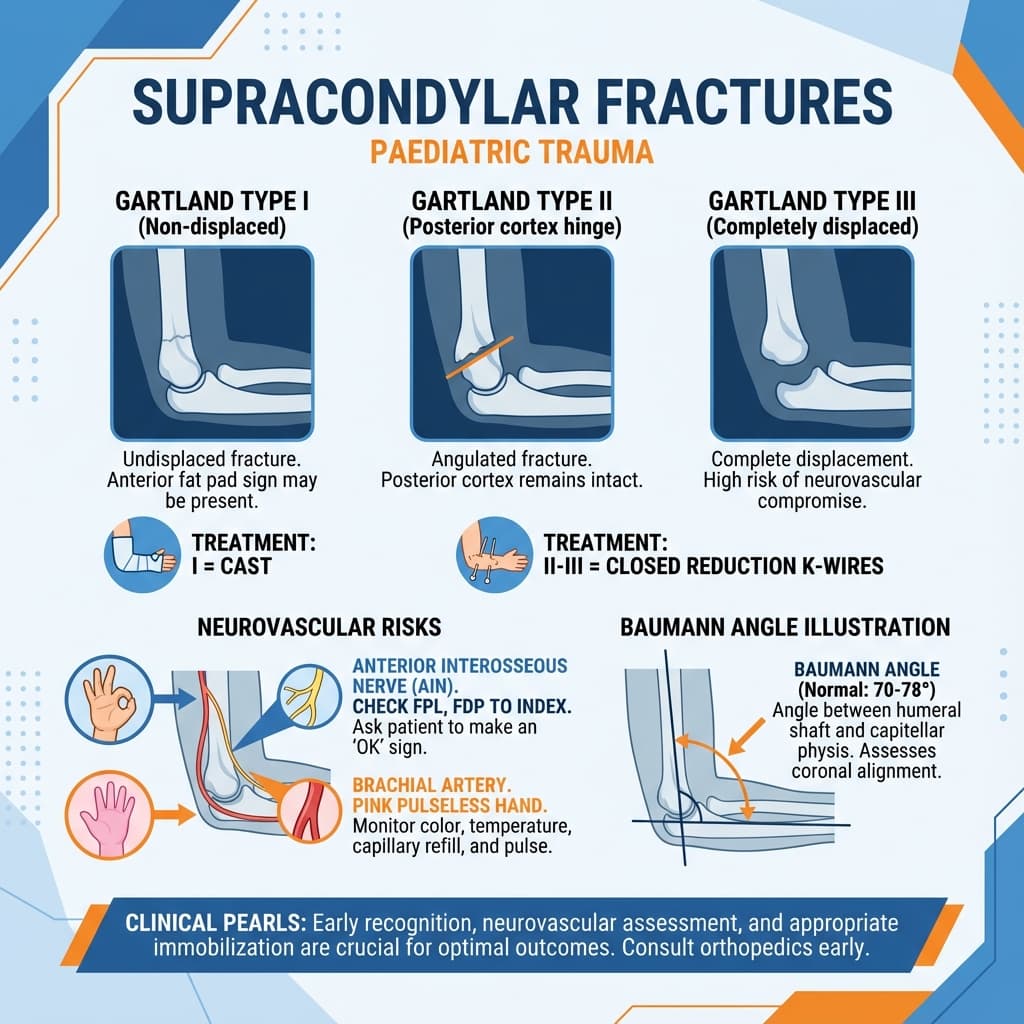 SUPRACONDYLAR FRACTURES

PAEDIATRIC TRAUMA

GARTLAND TYPE I
(Non-displaced)

Undisplaced fracture. Anterior fat pad sign may be present.

GARTLAND TYPE II
(Posterior cortex hinge)

Angulated fracture. Posterior cortex remains intact.

GARTLAND TYPE III
(Completely displaced)

Complete displacement. High risk of neurovascular compromise.

TREATMENT:
I = CAST

TREATMENT:
II-III = CLOSED REDUCTION K-WIRES

NEUROVASCULAR RISKS

ANTERIOR INTEROSSEOUS NERVE (AIN).
CHECK FPL, FDP TO INDEX.
Ask patient to make an 'OK' sign.

BRACHIAL ARTERY.
PINK PULSELESS HAND.
Monitor color, temperature, capillary refill, and pulse.

BAUMANN ANGLE ILLUSTRATION

BAUMANN ANGLE
(Normal: 70-78°)
Angle between humeral shaft and capitellar physis. Assesses coronal alignment.

CLINICAL PEARLS: Early recognition, neurovascular assessment, and appropriate immobilization are crucial for optimal outcomes. Consult orthopedics early.